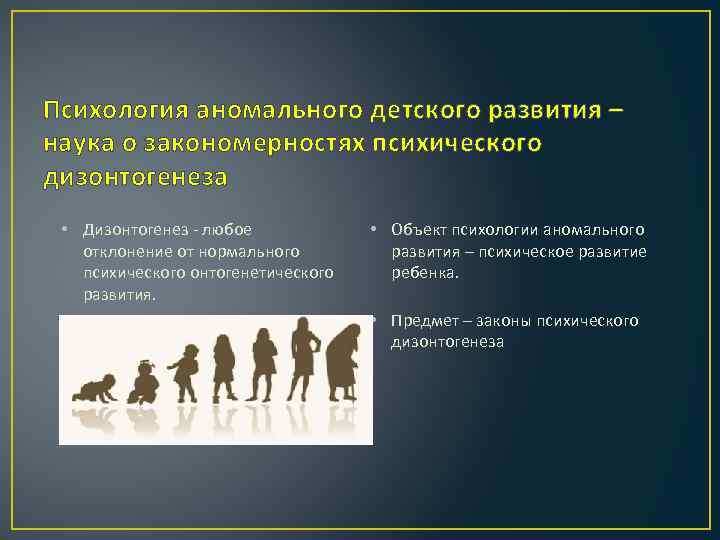 Психология аномального детского развития – наука о закономерностях психического дизонтогенеза

• Дизонтогенез - любое отклонение от нормального психического онтогенетического развития.

• Объект психологии аномального развития – психическое развитие ребенка.

• Предмет – законы психического дизонтогенеза